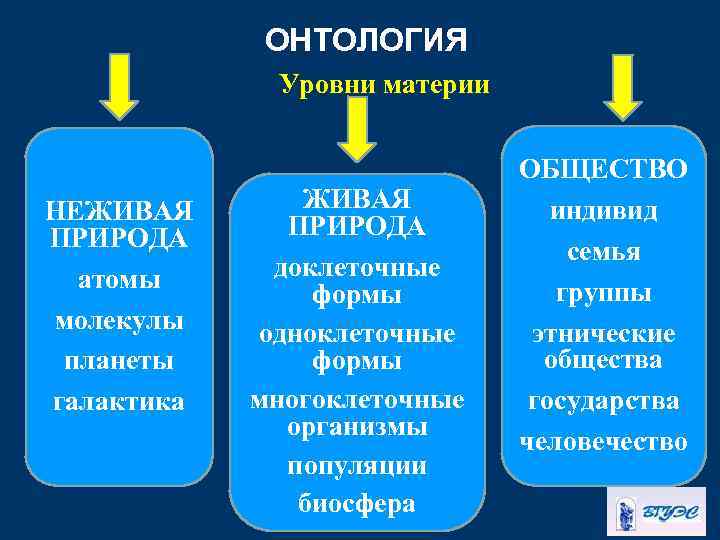 ОНТОЛОГИЯ

Уровни материи

НЕЖИВАЯ ПРИРОДА
атомы
молекулы
планеты
галактика

ЖИВАЯ ПРИРОДА
доклеточные формы
одноклеточные формы
многоклеточные организмы
популяции
биосфера

ОБЩЕСТВО
индивид
семья
группы
этнические общества
государства
человечество

ВГУЭС